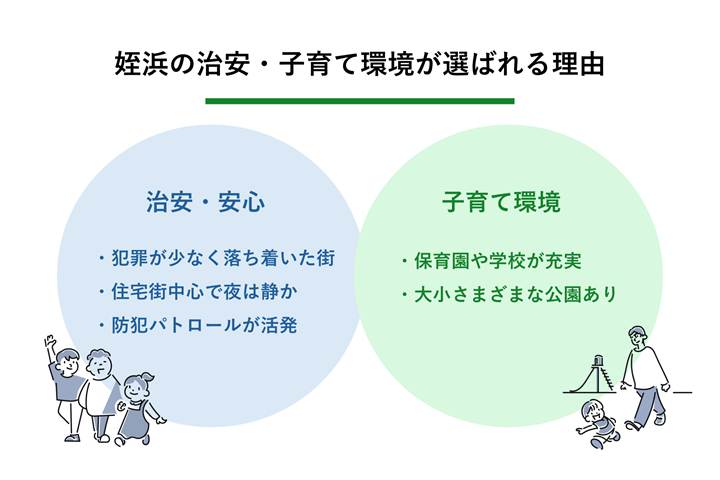 姪浜の治安・子育て環境が選ばれる理由

治安・安心

・犯罪が少なく落ち着いた街
・住宅街中心で夜は静か
・防犯パトロールが活発

子育て環境

・保育園や学校が充実
・大小さまざまな公園あり